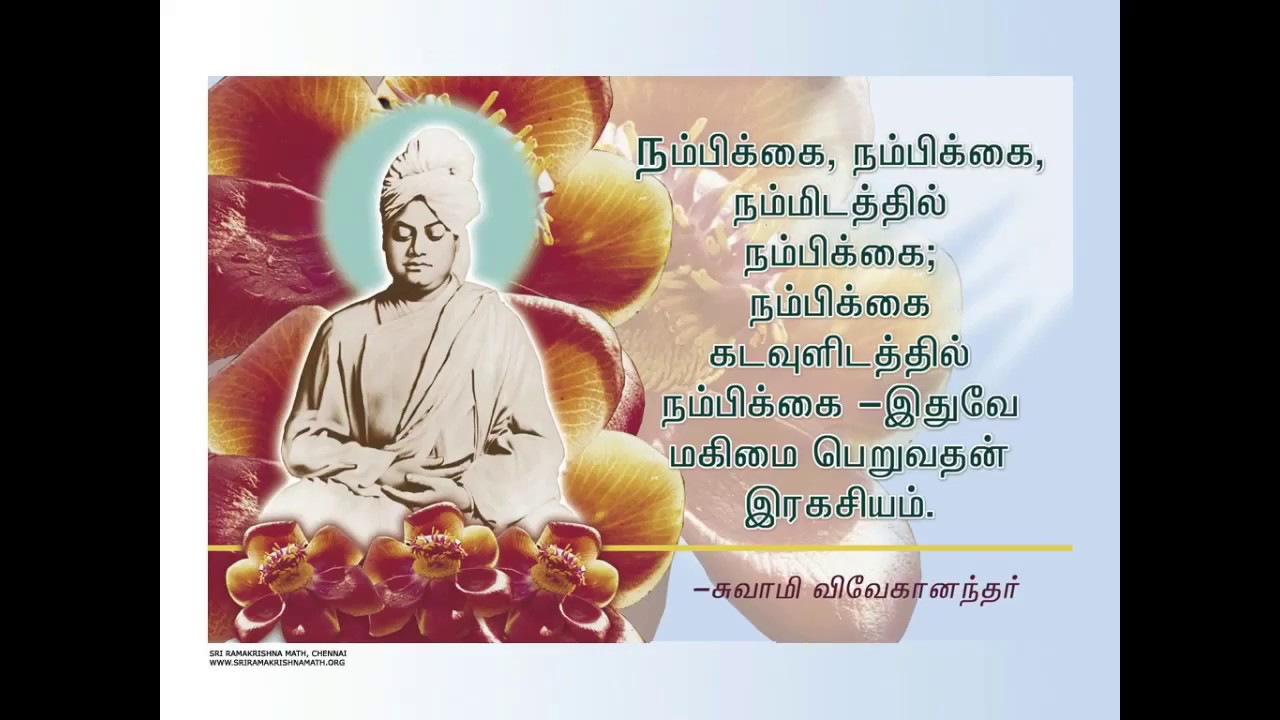 நம்பிக்கை, நம்பிக்கை, நம்மிடத்தில் நம்பிக்கை; நம்பிக்கை கடவுளிடத்தில் நம்பிக்கை –இதுவே மகிமை பெறுவதன் இரகசியம்.

–சுவாமி விவேகானந்தர்

SRI RAMAKRISHNA MATH, CHENNAI
WWW.SRIRAMAKRISHNAMATH.ORG